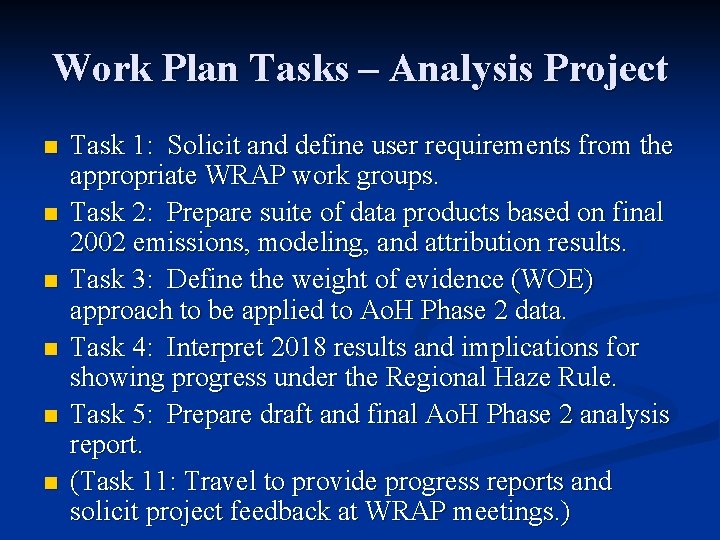 Work Plan Tasks – Analysis Project

- Task 1: Solicit and define user requirements from the appropriate WRAP work groups.
- Task 2: Prepare suite of data products based on final 2002 emissions, modeling, and attribution results.
- Task 3: Define the weight of evidence (WOE) approach to be applied to AoH Phase 2 data.
- Task 4: Interpret 2018 results and implications for showing progress under the Regional Haze Rule.
- Task 5: Prepare draft and final AoH Phase 2 analysis report.
- (Task 11: Travel to provide progress reports and solicit project feedback at WRAP meetings.)